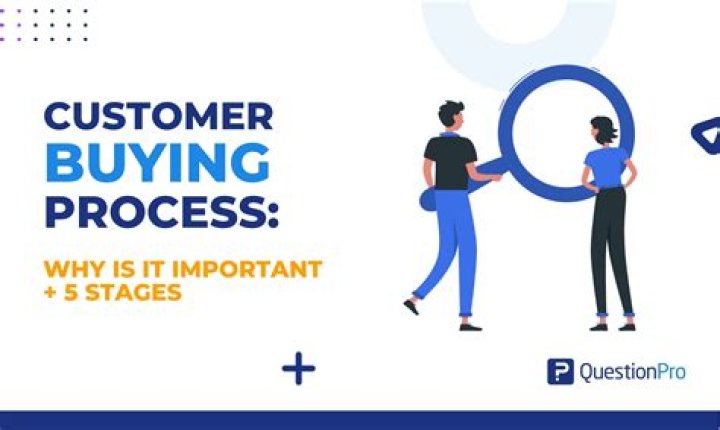 CUSTOMER BUYING PROCESS:

WHY IS IT IMPORTANT + 5 STAGES

QuestionPro